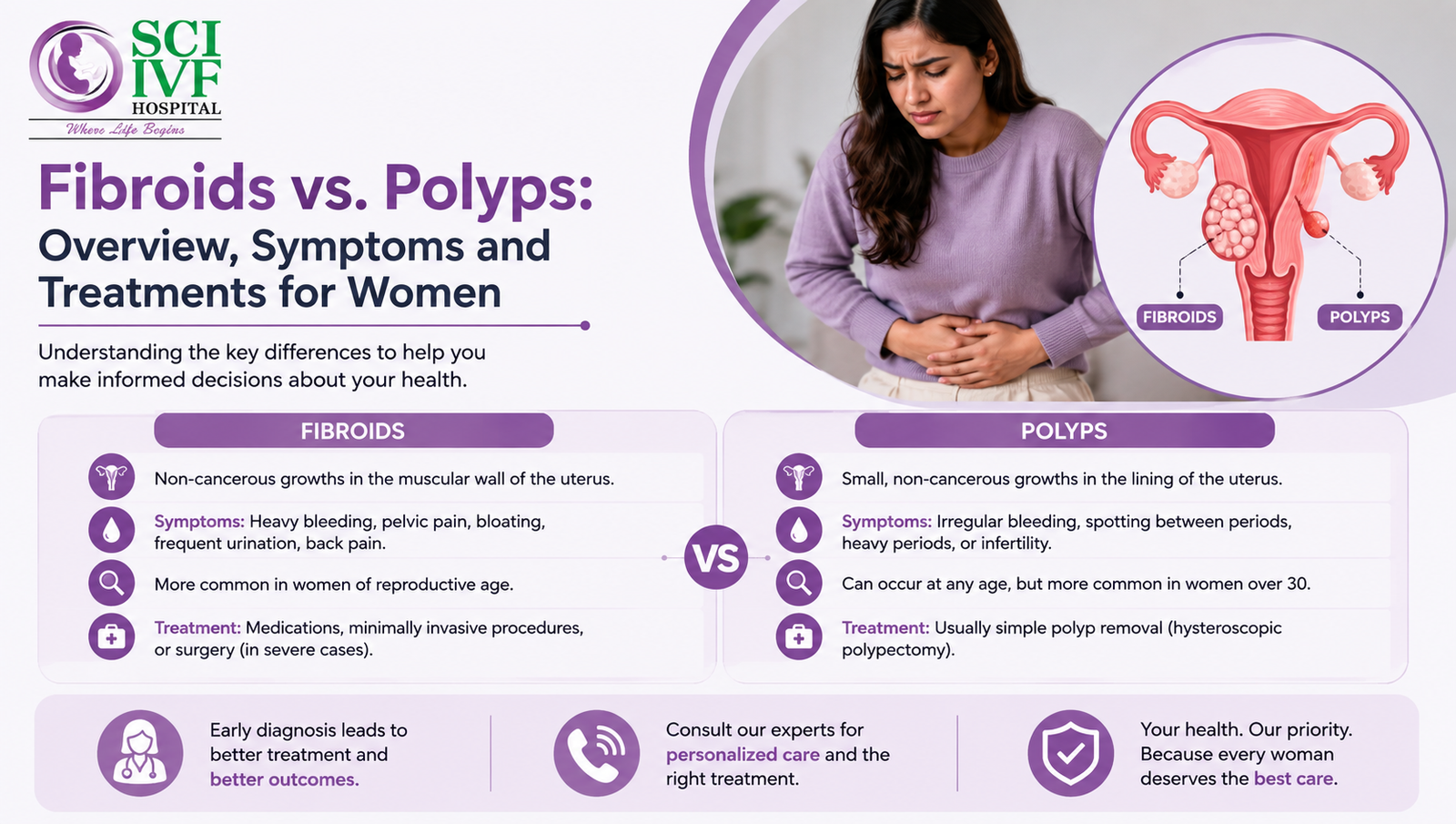 SCI IVF HOSPITAL
Where Life Begins

Fibroids vs. Polyps:
Overview, Symptoms and Treatments for Women

Understanding the key differences to help you make informed decisions about your health.

FIBROIDS POLYPS

FIBROIDS

Non-cancerous growths in the muscular wall of the uterus.

Symptoms: Heavy bleeding, pelvic pain, bloating, frequent urination, back pain.

More common in women of reproductive age.

Treatment: Medications, minimally invasive procedures, or surgery (in severe cases).

VS

POLYPS

Small, non-cancerous growths in the lining of the uterus.

Symptoms: Irregular bleeding, spotting between periods, heavy periods, or infertility.

Can occur at any age, but more common in women over 30.

Treatment: Usually simple polyp removal (hysteroscopic polypectomy).

Early diagnosis leads to better treatment and better outcomes.

Consult our experts for personalized care and the right treatment.

Your health. Our priority. Because every woman deserves the best care.